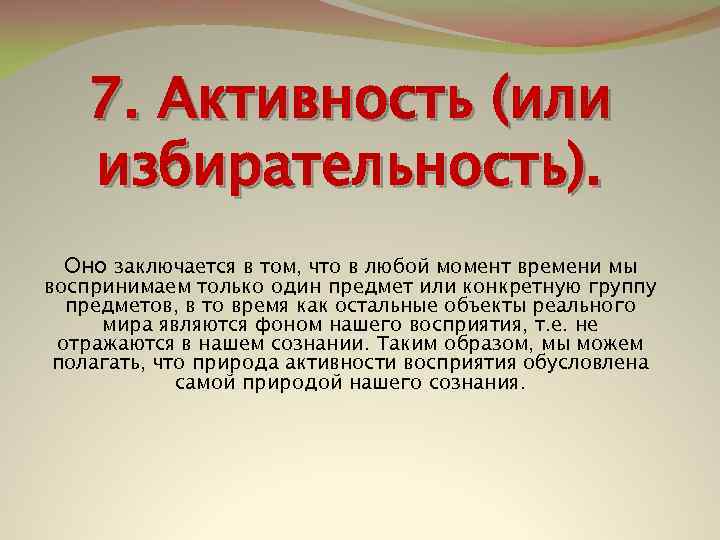 7. Активность (или избирательность).

Оно заключается в том, что в любой момент времени мы воспринимаем только один предмет или конкретную группу предметов, в то время как остальные объекты реального мира являются фоном нашего восприятия, т.е. не отражаются в нашем сознании. Таким образом, мы можем полагать, что природа активности восприятия обусловлена самой природой нашего сознания.